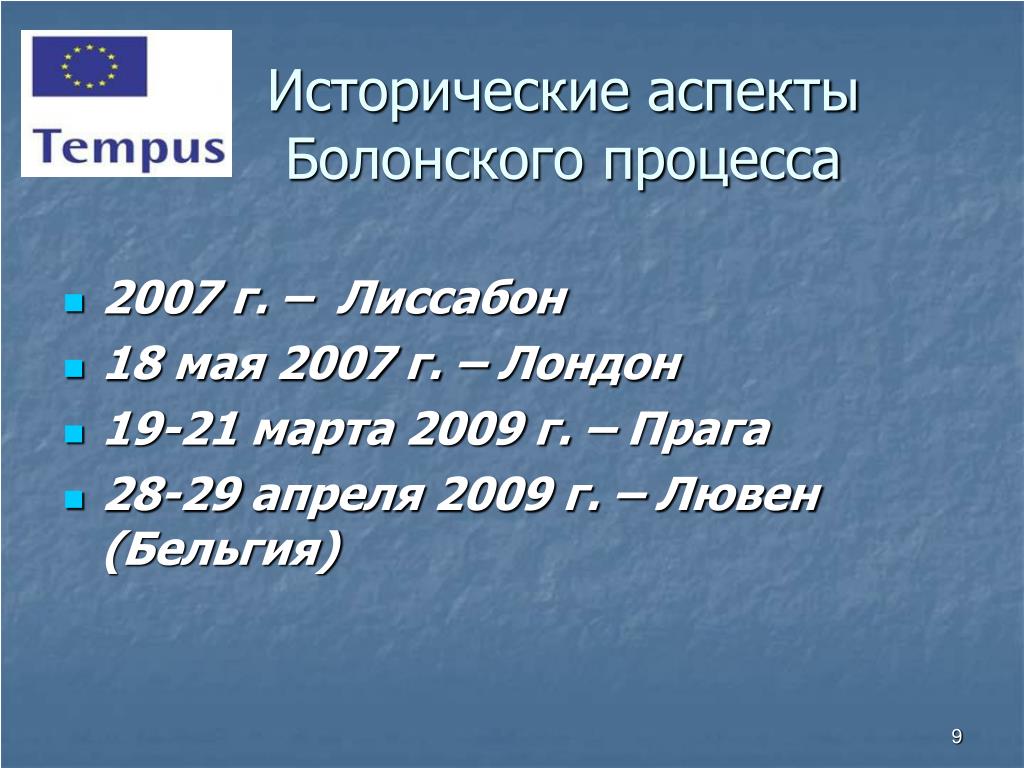 Tempus

Исторические аспекты Болонского процесса

2007 г. – Лиссабон
18 мая 2007 г. – Лондон
19-21 марта 2009 г. – Прага
28-29 апреля 2009 г. – Лювен (Бельгия)

9